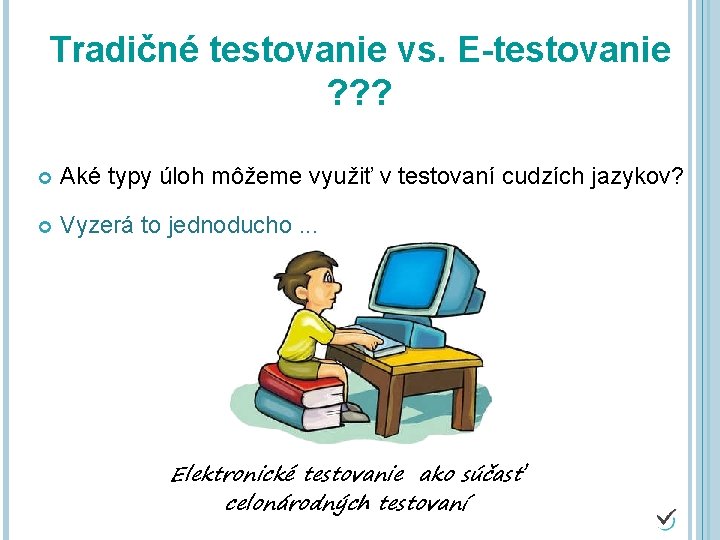 Tradičné testovanie vs. E-testovanie ???

Aké typy úloh môžeme využiť v testovaní cudzích jazykov?

Vyzerá to jednoducho ...

Elektronické testovanie ako súčasť celonárodných testovaní